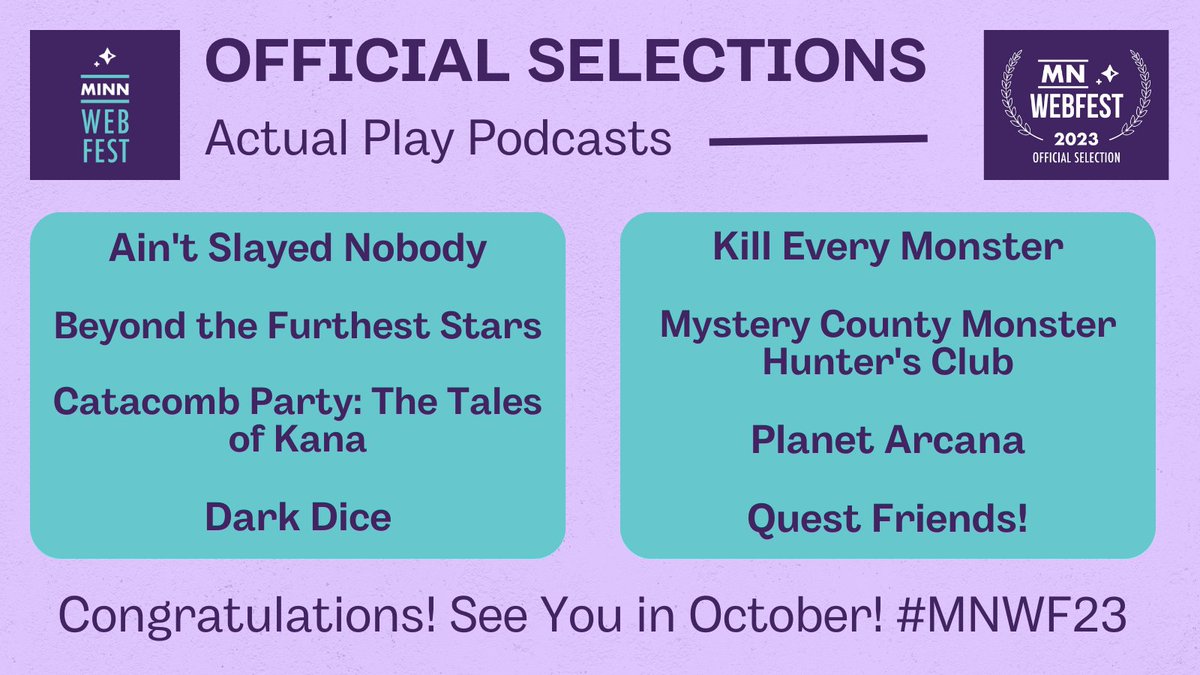 MINN WEB FEST

OFFICIAL SELECTIONS

Actual Play Podcasts

MN WEBFEST 2023 OFFICIAL SELECTION

Ain't Slayed Nobody

Beyond the Furthest Stars

Catacomb Party: The Tales of Kana

Dark Dice

Kill Every Monster

Mystery County Monster Hunter's Club

Planet Arcana

Quest Friends!

Congratulations! See You in October! #MNWF23